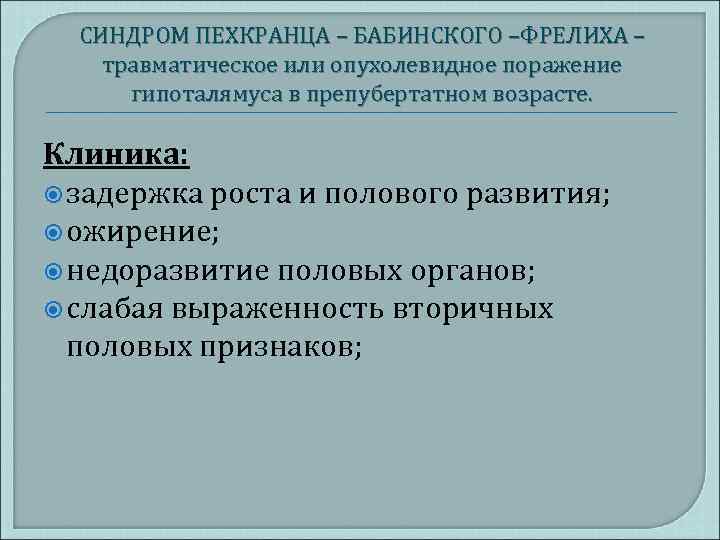 СИНДРОМ ПЕХКРАНЦА – БАБИНСКОГО –ФРЕЛИХА – травматическое или опухолевидное поражение гипоталямуса в препубертатном возрасте.

Клиника:

задержка роста и полового развития;

ожирение;

недоразвитие половых органов;

слабая выраженность вторичных половых признаков;